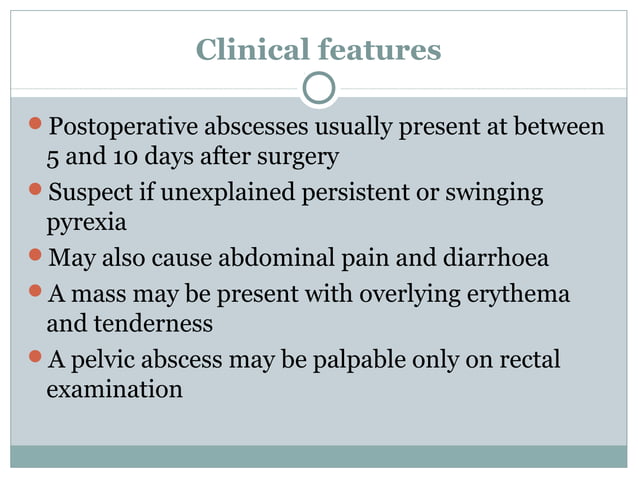 Clinical features

- Postoperative abscesses usually present at between 5 and 10 days after surgery
- Suspect if unexplained persistent or swinging pyrexia
- May also cause abdominal pain and diarrhoea
- A mass may be present with overlying erythema and tenderness
- A pelvic abscess may be palpable only on rectal examination